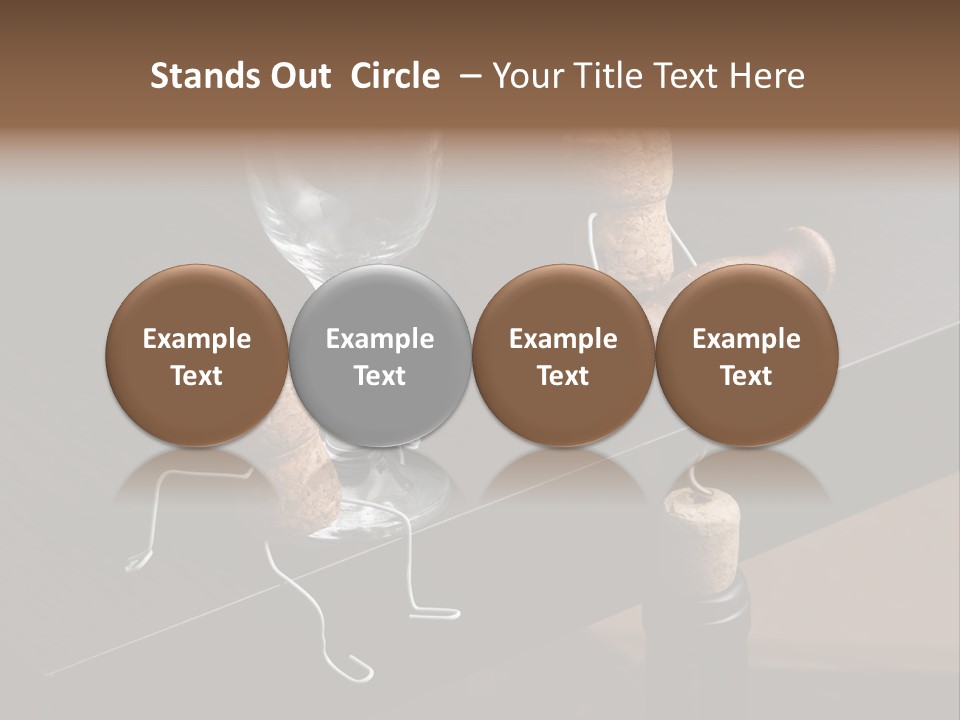 Stands Out Circle – Your Title Text Here

Example Text

Example Text

Example Text

Example Text